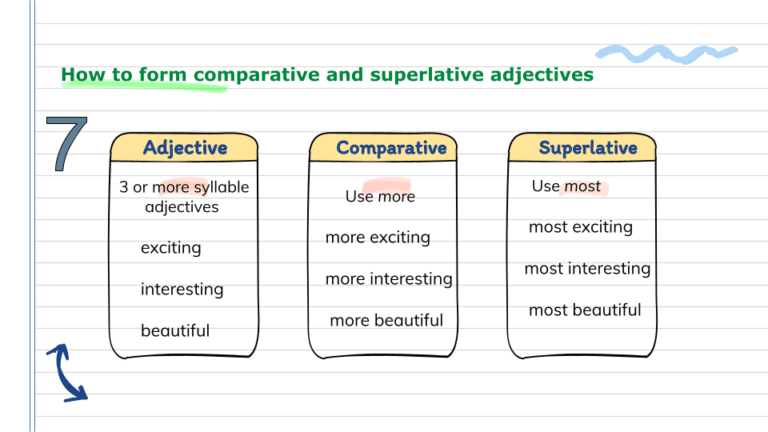 How to form comparative and superlative adjectives

7

Adjective

3 or more syllable adjectives

exciting

interesting

beautiful

Comparative

Use more

more exciting

more interesting

more beautiful

Superlative

Use most

most exciting

most interesting

most beautiful